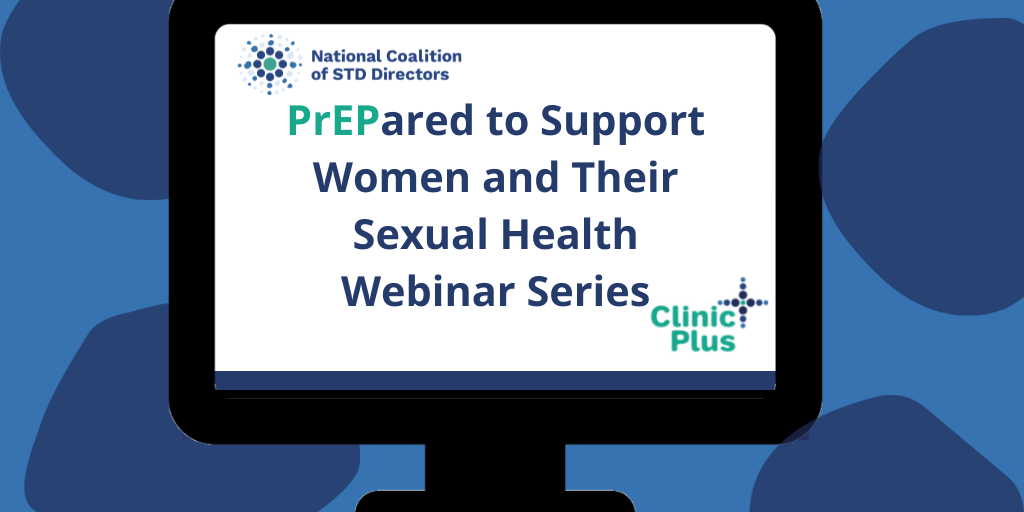 National Coalition of STD Directors

PrEPared to Support Women and Their Sexual Health Webinar Series

Clinic Plus